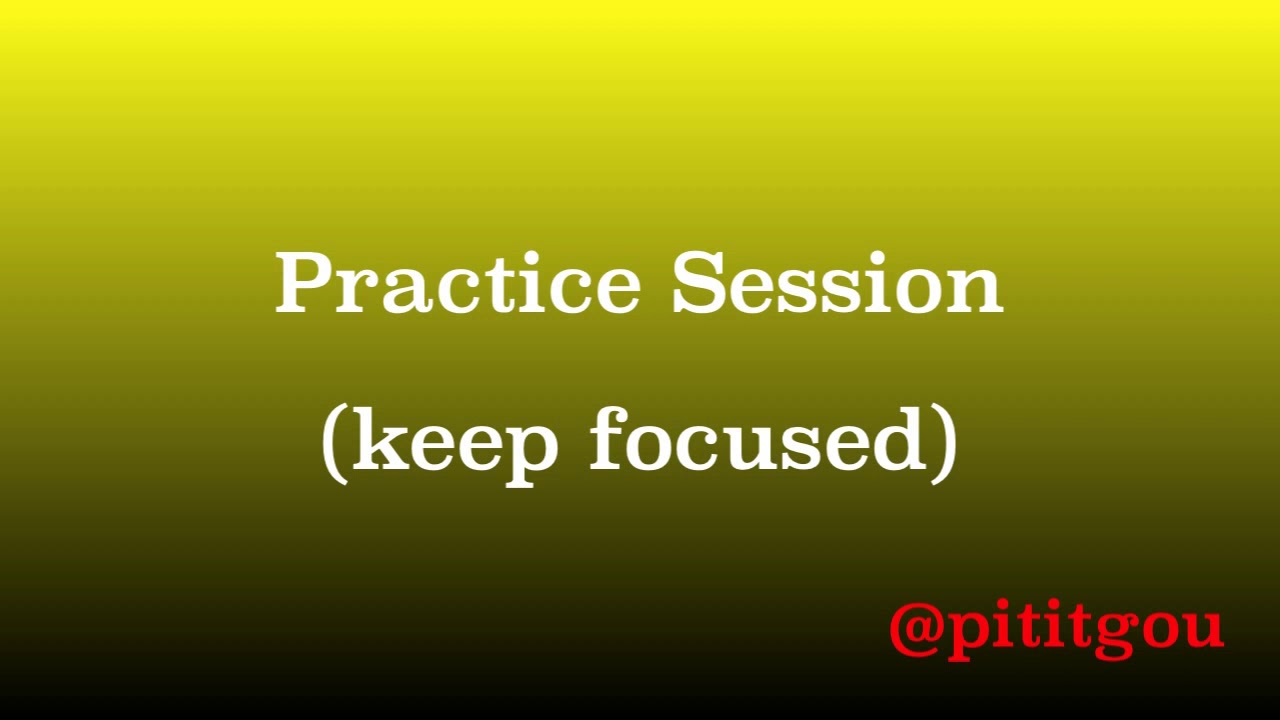 Practice Session

(keep focused)

@pititgou